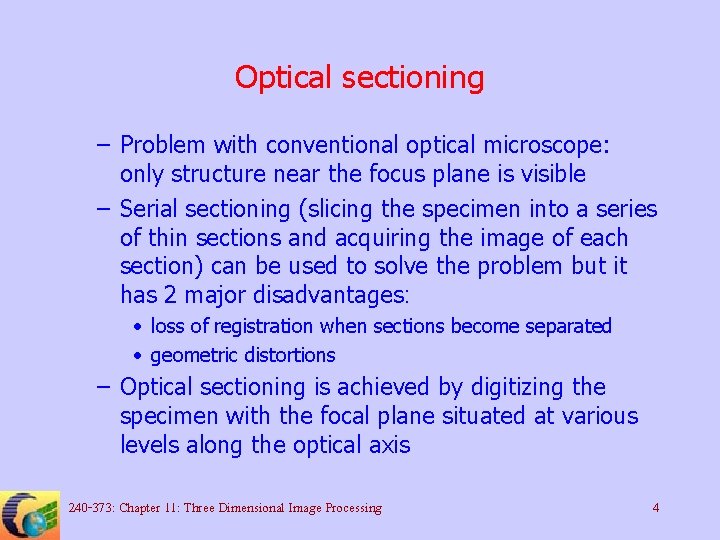 Optical sectioning

– Problem with conventional optical microscope: only structure near the focus plane is visible

– Serial sectioning (slicing the specimen into a series of thin sections and acquiring the image of each section) can be used to solve the problem but it has 2 major disadvantages:

• loss of registration when sections become separated

• geometric distortions

– Optical sectioning is achieved by digitizing the specimen with the focal plane situated at various levels along the optical axis

240-373: Chapter 11: Three Dimensional Image Processing

4